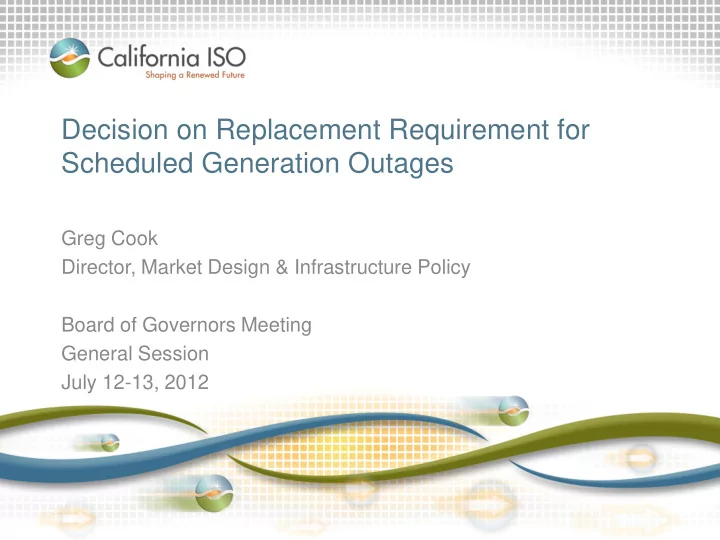 California ISO
Shaping a Renewed Future

Decision on Replacement Requirement for Scheduled Generation Outages

Greg Cook
Director, Market Design & Infrastructure Policy

Board of Governors Meeting
General Session
July 12-13, 2012